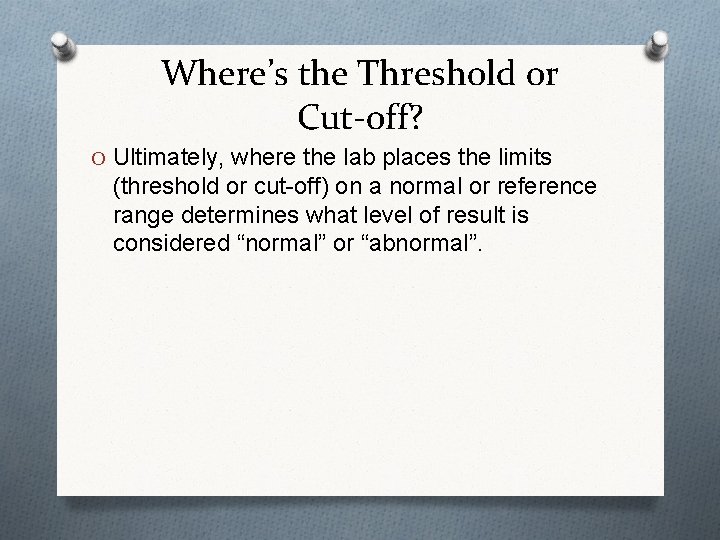 Where’s the Threshold or Cut-off?

O Ultimately, where the lab places the limits (threshold or cut-off) on a normal or reference range determines what level of result is considered “normal” or “abnormal”.